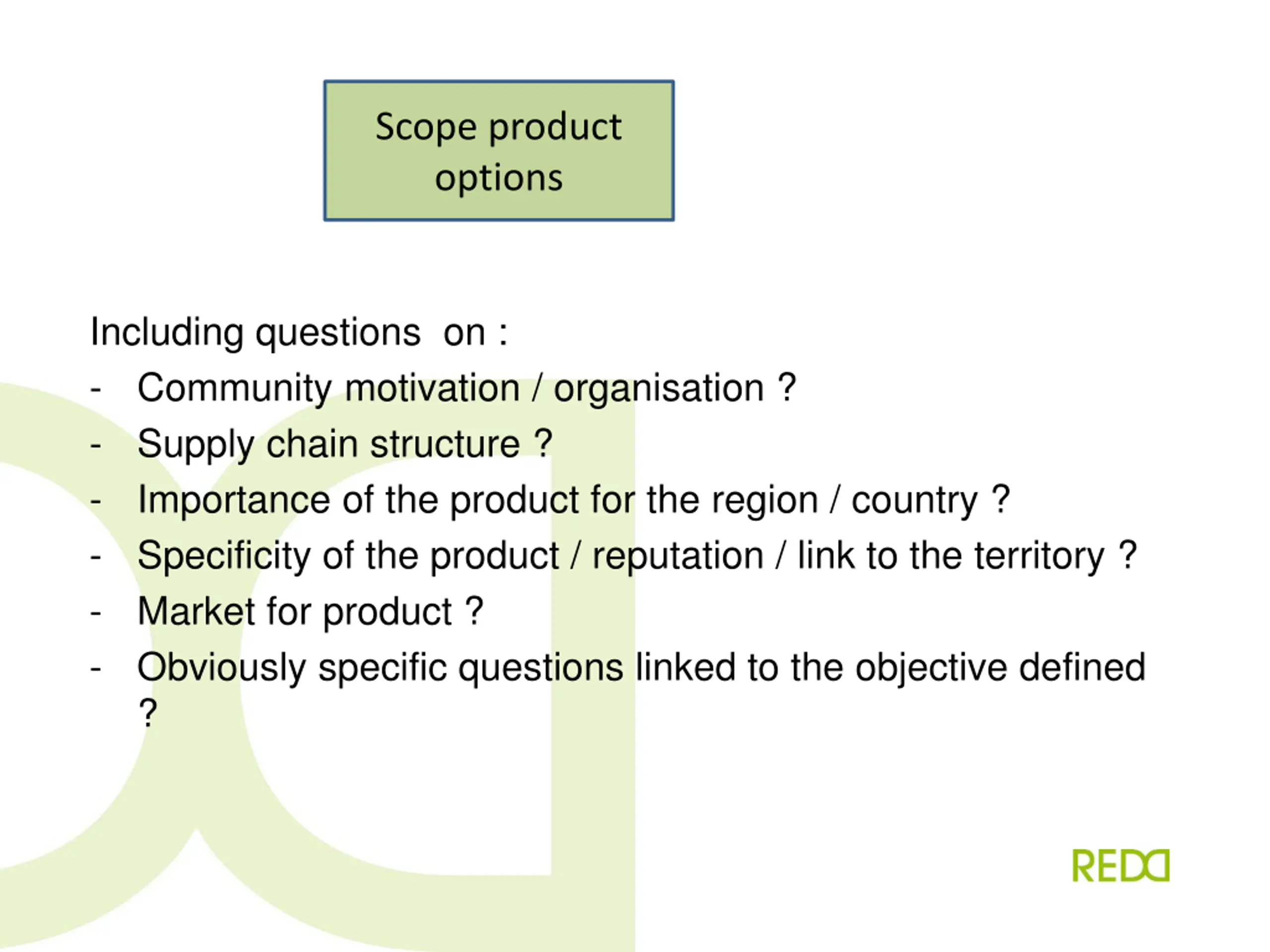 Scope product options

Including questions on :
- Community motivation / organisation ?
- Supply chain structure ?
- Importance of the product for the region / country ?
- Specificity of the product / reputation / link to the territory ?
- Market for product ?
- Obviously specific questions linked to the objective defined ?

REDD